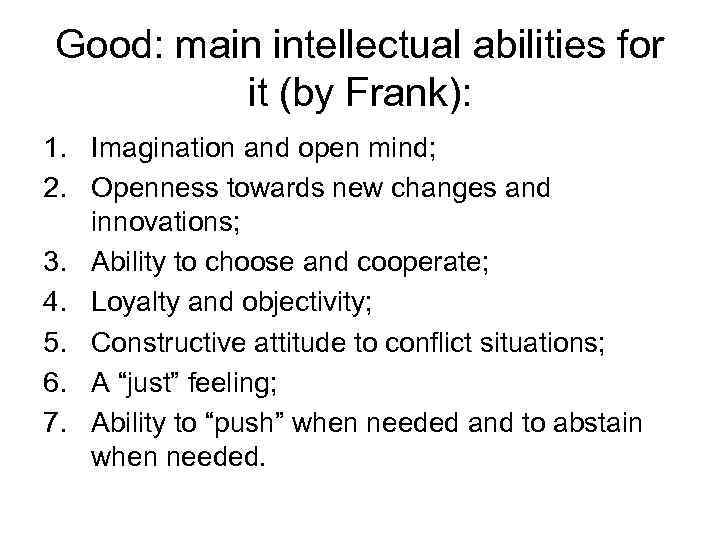 Good: main intellectual abilities for it (by Frank):

1. Imagination and open mind;
2. Openness towards new changes and innovations;
3. Ability to choose and cooperate;
4. Loyalty and objectivity;
5. Constructive attitude to conflict situations;
6. A “just” feeling;
7. Ability to “push” when needed and to abstain when needed.